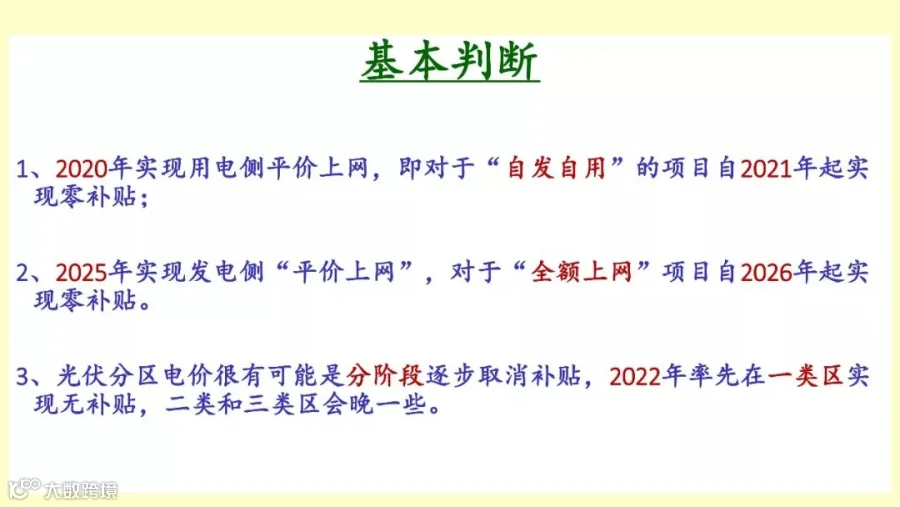 基本判断

1、2020年实现用电侧平价上网，即对于“自发自用”的项目自2021年起实现零补贴；

2、2025年实现发电侧“平价上网”，对于“全额上网”项目自2026年起实现零补贴。

3、光伏分区电价很有可能是分阶段逐步取消补贴，2022年率先在一类区实现无补贴，二类和三类区会晚一些。

大数跨境